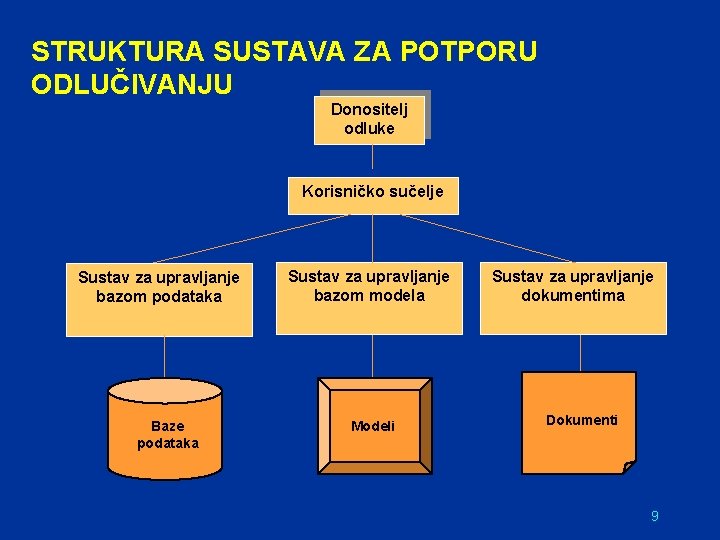 STRUKTURA SUSTAVA ZA POTPORU ODLUČIVANJU

Donositelj odluke

Korisničko sučelje

Sustav za upravljanje bazom podataka

Sustav za upravljanje bazom modela

Sustav za upravljanje dokumentima

Baze podataka

Modeli

Dokumenti

9